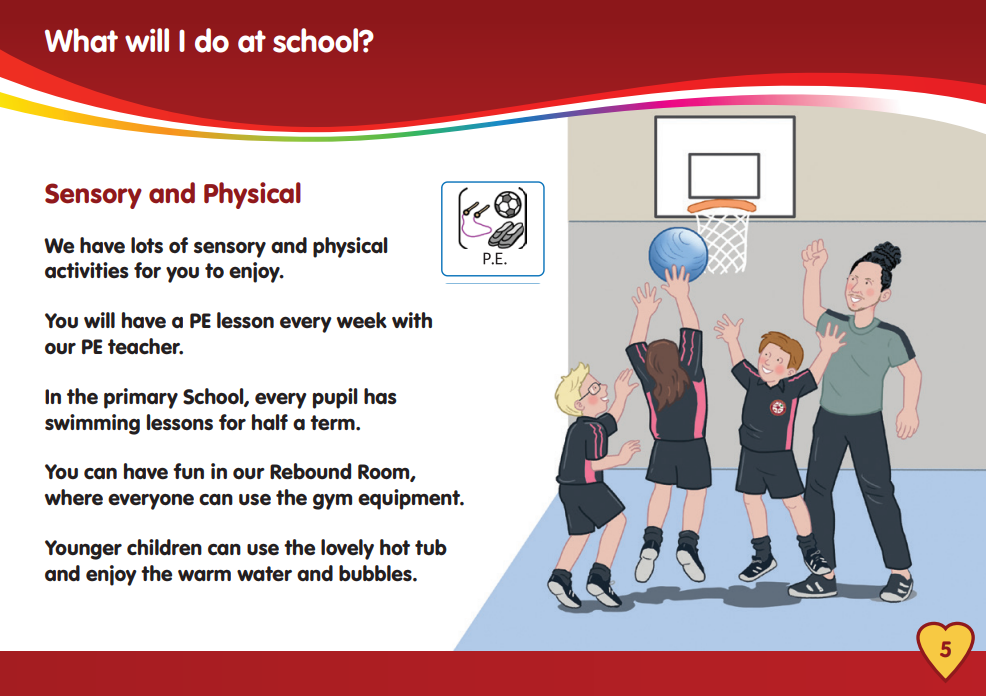 What will I do at school?

Sensory and Physical

P.E.

We have lots of sensory and physical activities for you to enjoy.

You will have a PE lesson every week with our PE teacher.

In the primary School, every pupil has swimming lessons for half a term.

You can have fun in our Rebound Room, where everyone can use the gym equipment.

Younger children can use the lovely hot tub and enjoy the warm water and bubbles.

5